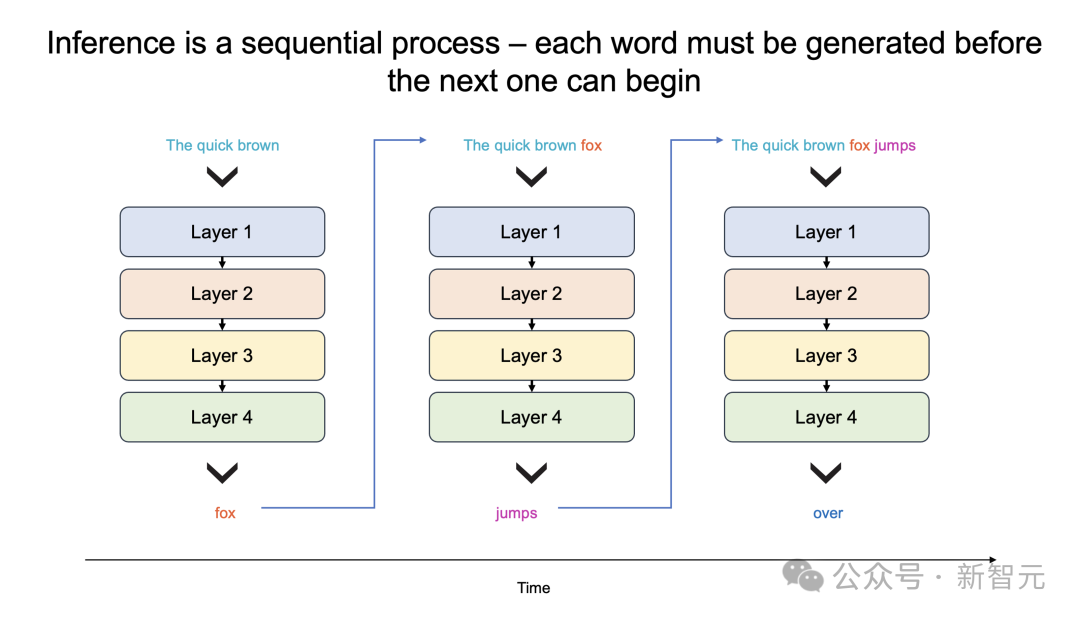 Inference is a sequential process – each word must be generated before the next one can begin

The quick brown

Layer 1
Layer 2
Layer 3
Layer 4

fox

The quick brown fox

Layer 1
Layer 2
Layer 3
Layer 4

jumps

The quick brown fox jumps

Layer 1
Layer 2
Layer 3
Layer 4

over

Time

公众号 · 新智元